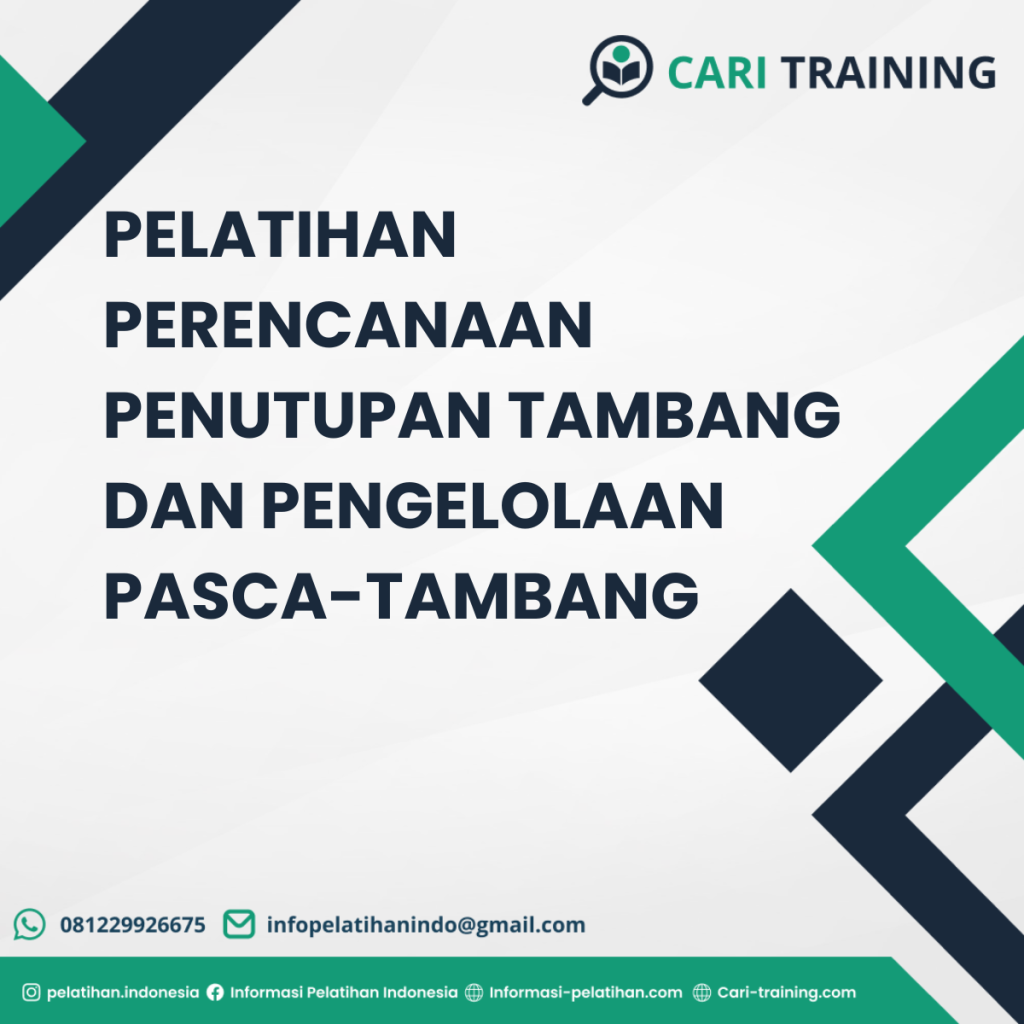 CARI TRAINING

PELATIHAN PERENCANAAN PENUTUPAN TAMBANG DAN PENGELOLAAN PASCA-TAMBANG

081229926675 infopelatihanindo@gmail.com

pelatihan.indonesia Informasi Pelatihan Indonesia Informasi-pelatihan.com Cari-training.com